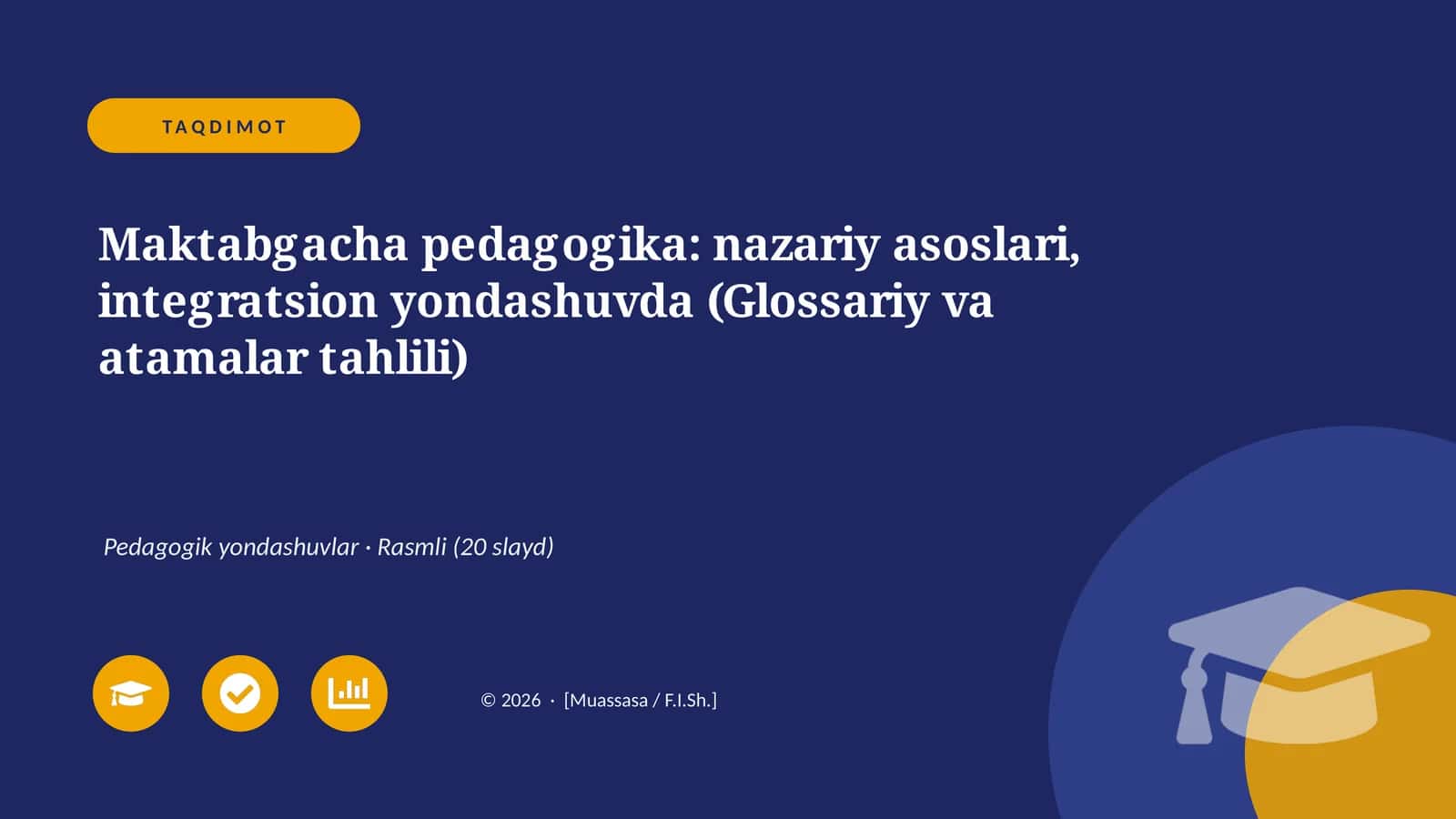 TAQDIMOT

Maktabgacha pedagogika: nazariy asoslari, integratsion yondashuvda (Glossariy va atamalar tahlili)

Pedagogik yondashuvlar · Rasmli (20 slayd)

© 2026 · [Muassasa / F.I.Sh.]